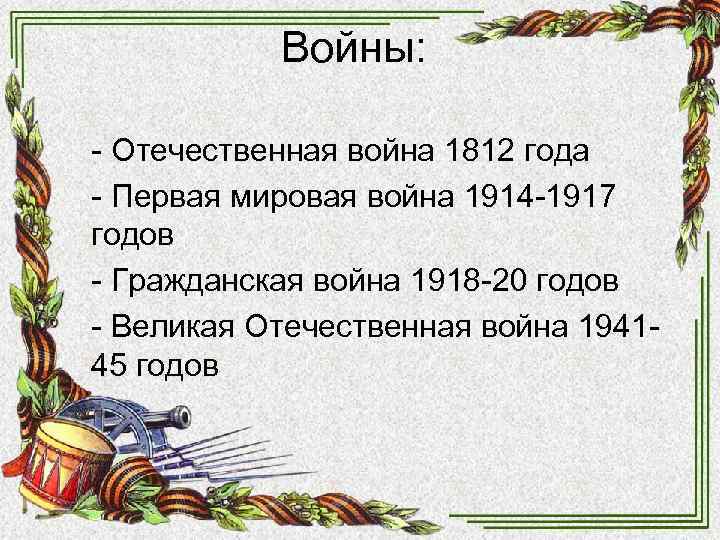 Войны:

- Отечественная война 1812 года

- Первая мировая война 1914-1917 годов

- Гражданская война 1918-20 годов

- Великая Отечественная война 1941-45 годов